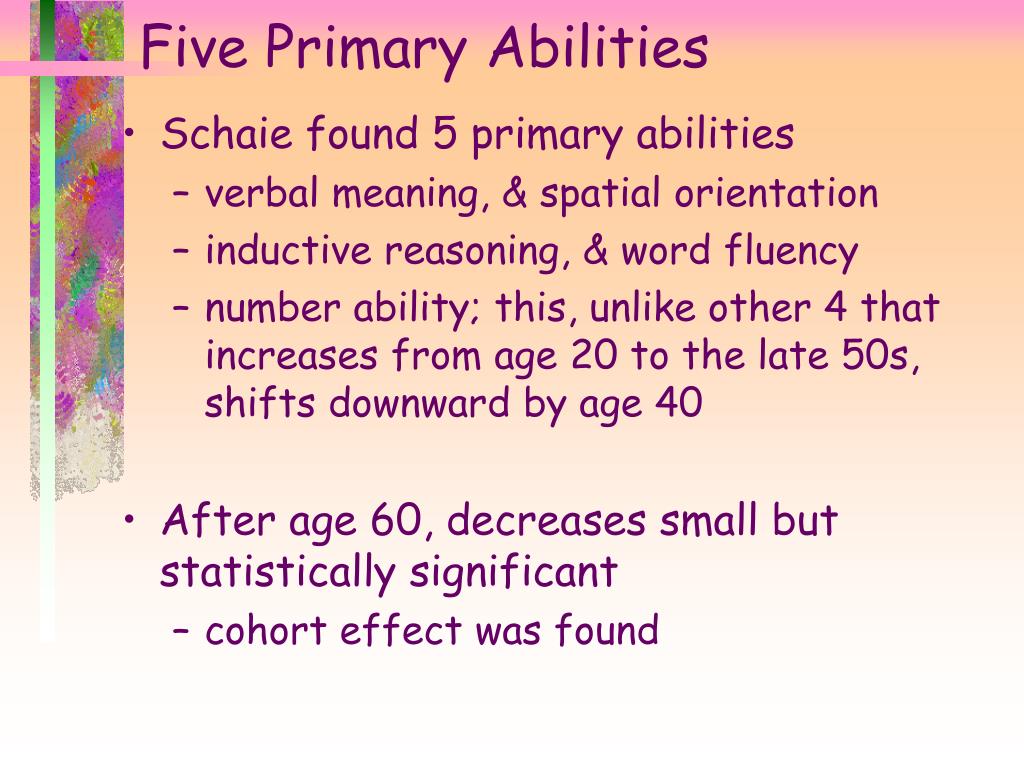 Five Primary Abilities

• Schaie found 5 primary abilities
  – verbal meaning, & spatial orientation
  – inductive reasoning, & word fluency
  – number ability; this, unlike other 4 that increases from age 20 to the late 50s, shifts downward by age 40

• After age 60, decreases small but statistically significant
  – cohort effect was found